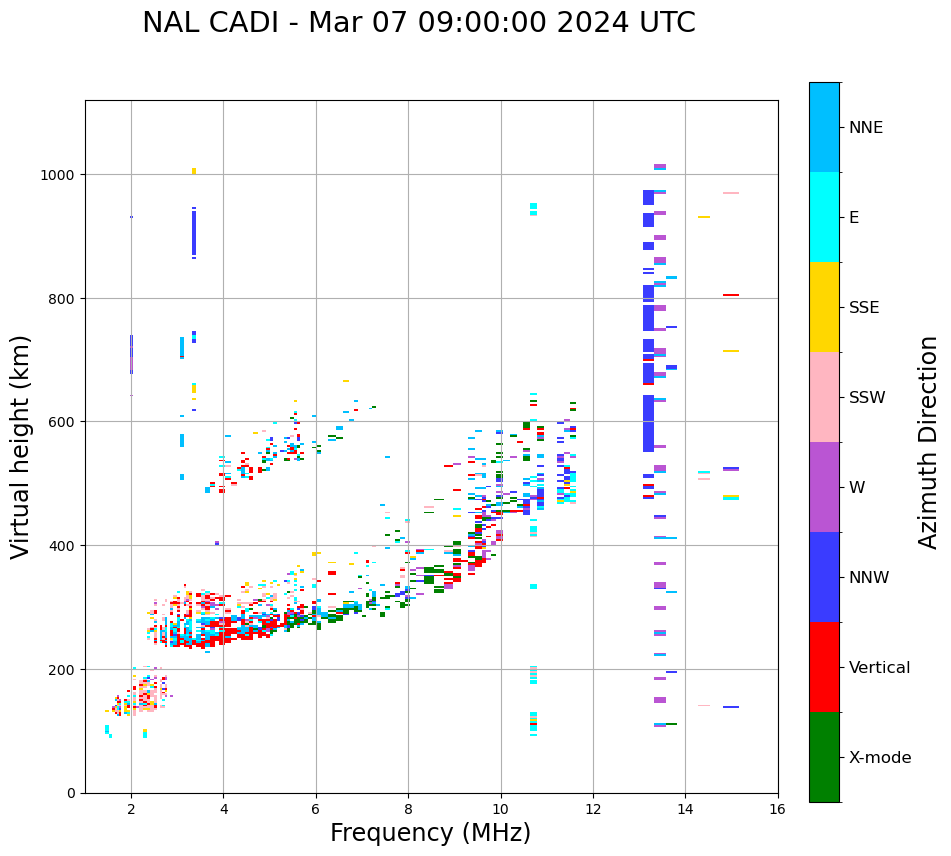 NAL CADI - Mar 07 09:00:00 2024 UTC

Virtual height (km)

1000
800
600
400
200
0

2
4
6
8
10
12
14
16

Frequency (MHz)

NNE
E
SSE
SSW
W
NNW
Vertical
X-mode

Azimuth Direction